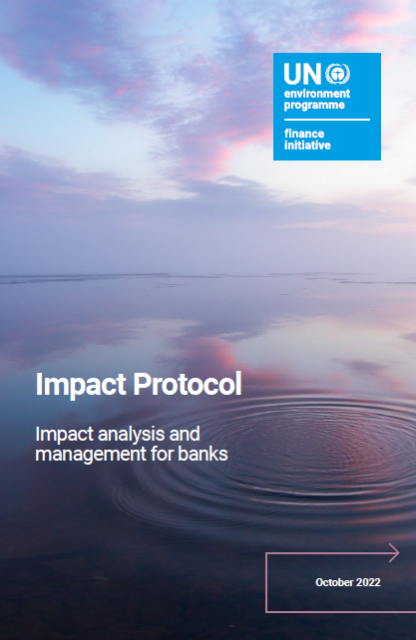 UN
environment programme

finance initiative

Impact Protocol

Impact analysis and management for banks

October 2022